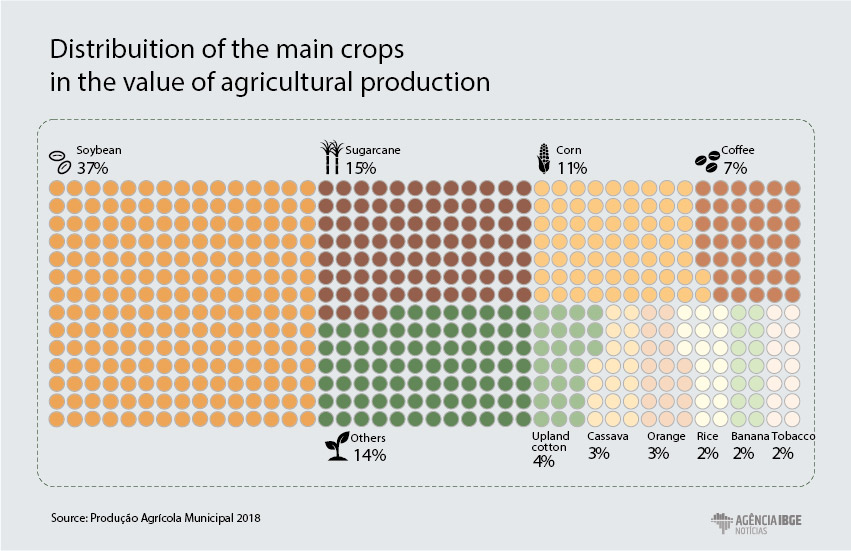 Distribuition of the main crops in the value of agricultural production

Soybean
37%

Sugarcane
15%

Corn
11%

Coffee
7%

Others
14%

Upland cotton
4%

Cassava
3%

Orange
3%

Rice
2%

Banana
2%

Tobacco
2%

Source: Produção Agrícola Municipal 2018

AGÊNCIA IBGE
NOTÍCIAS